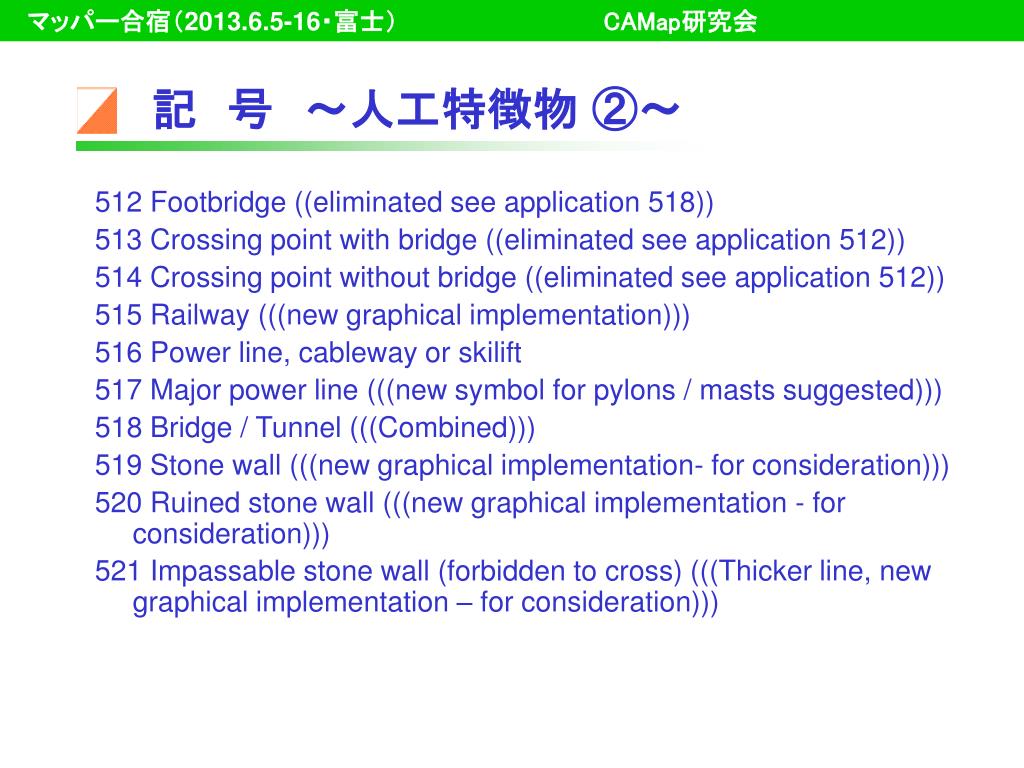 マッパー合宿（2013.6.5-16・富士）　　CAMap研究会

記　号　～人工特徴物 ②～

512 Footbridge ((eliminated see application 518))
513 Crossing point with bridge ((eliminated see application 512))
514 Crossing point without bridge ((eliminated see application 512))
515 Railway (((new graphical implementation)))
516 Power line, cableway or skilift
517 Major power line (((new symbol for pylons / masts suggested)))
518 Bridge / Tunnel (((Combined)))
519 Stone wall (((new graphical implementation- for consideration)))
520 Ruined stone wall (((new graphical implementation - for consideration)))
521 Impassable stone wall (forbidden to cross) (((Thicker line, new graphical implementation – for consideration)))